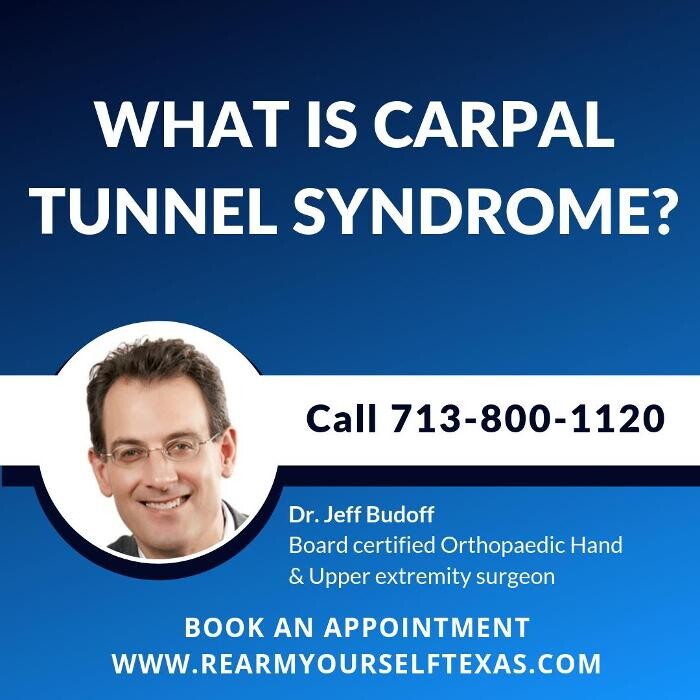 WHAT IS CARPAL TUNNEL SYNDROME?

Call 713-800-1120

Dr. Jeff Budoff
Board certified Orthopaedic Hand & Upper extremity surgeon

BOOK AN APPOINTMENT
WWW.REARMYOURSELFTEXAS.COM